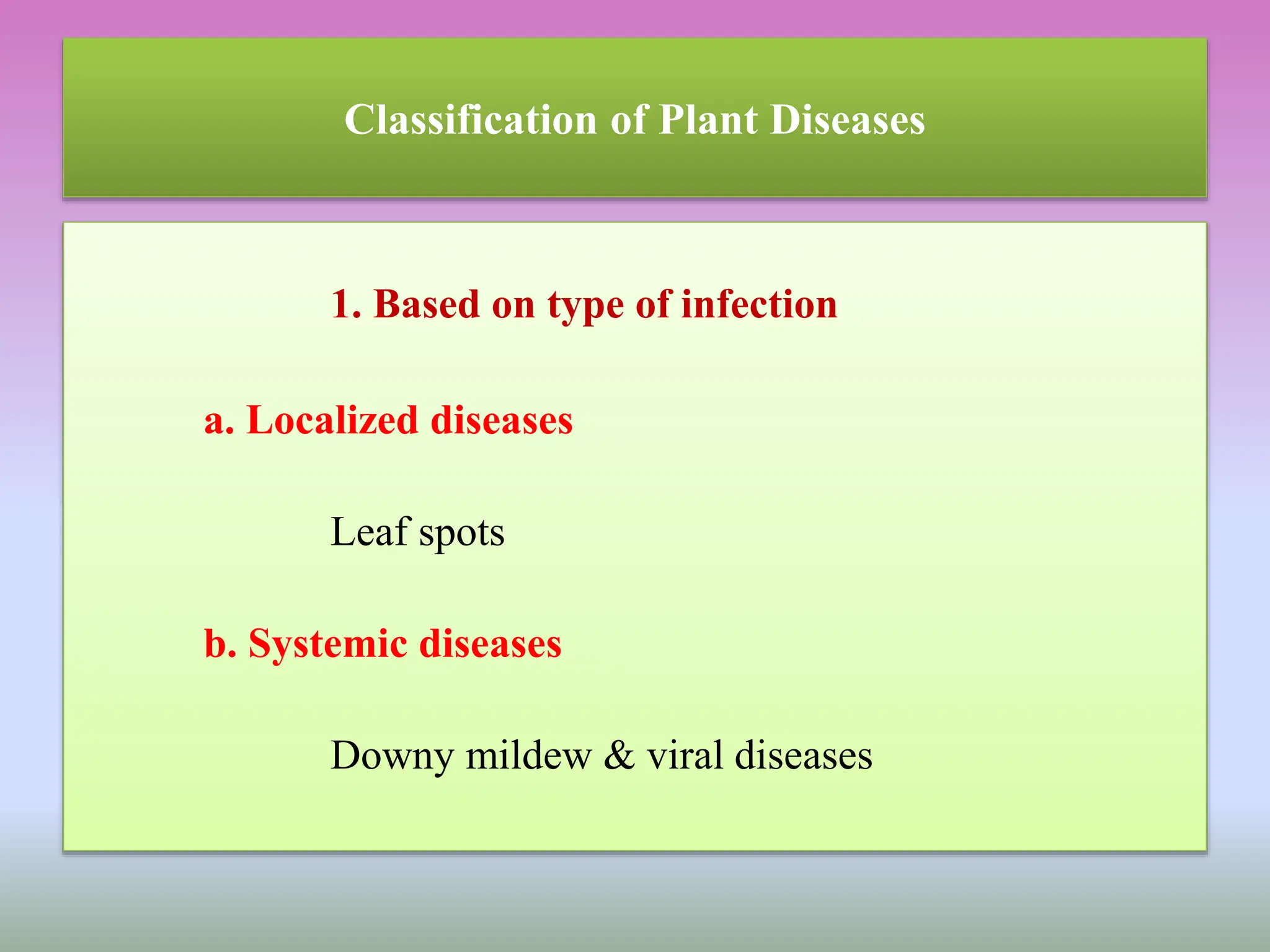 Classification of Plant Diseases

1. Based on type of infection

a. Localized diseases

Leaf spots

b. Systemic diseases

Downy mildew & viral diseases